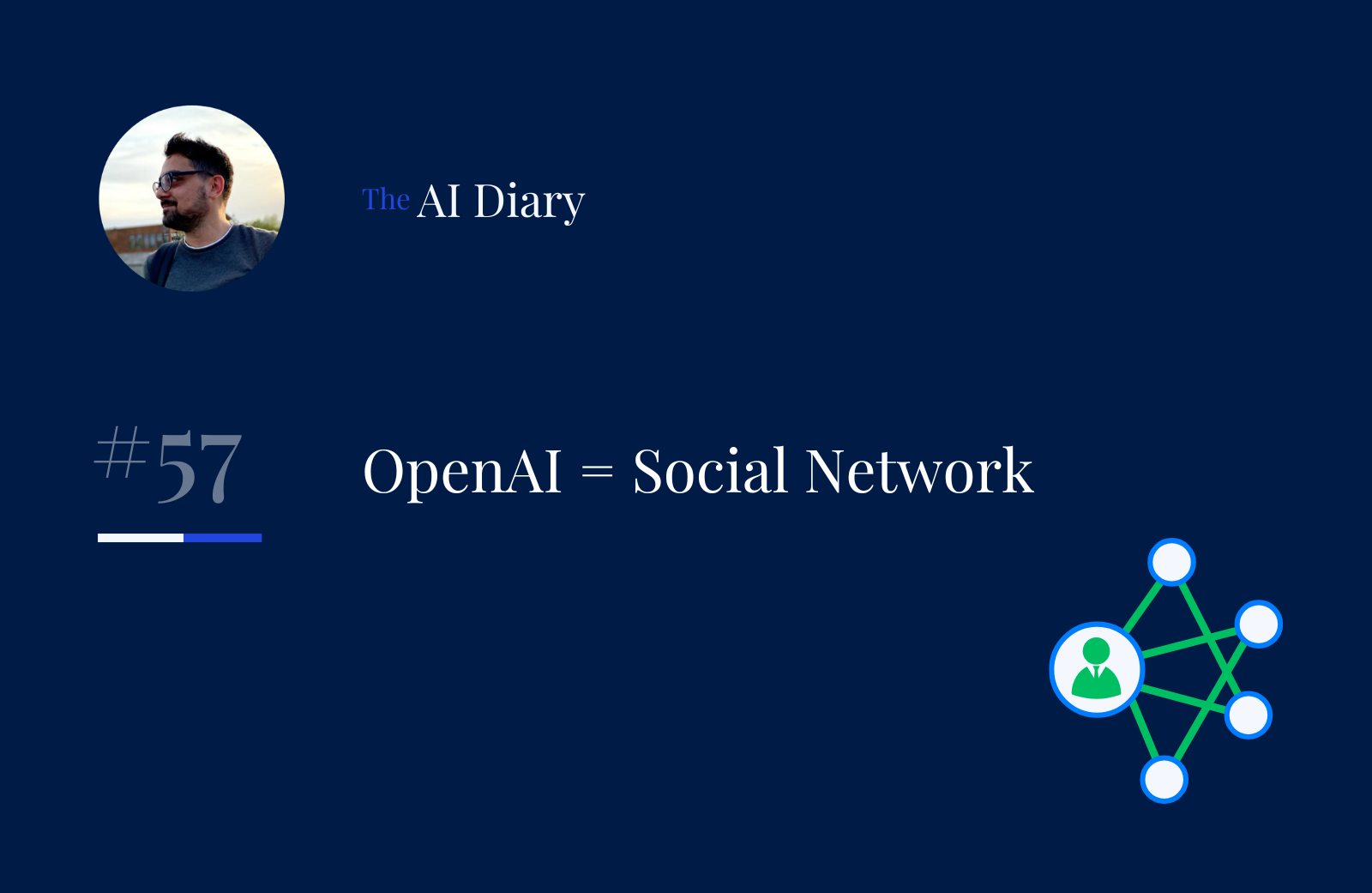 The AI Diary

#57

OpenAI = Social Network